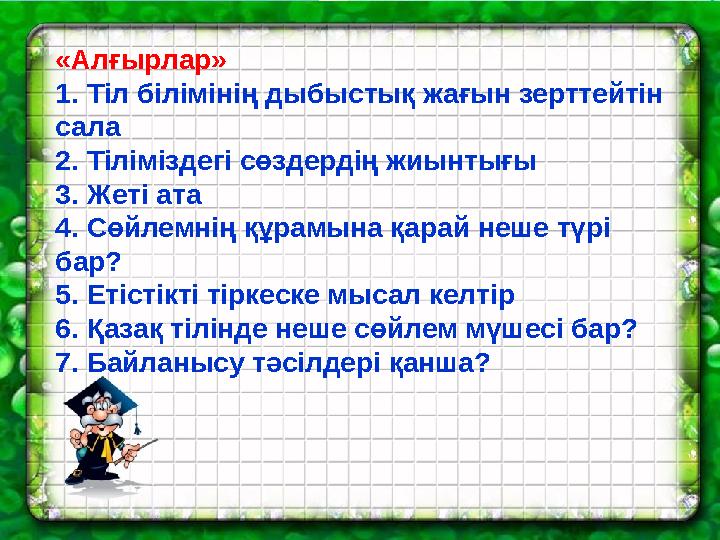 «Алғырлар»
1. Тіл білімінің дыбыстық жағын зерттейтін сала
2. Тіліміздегі сөздердің жиынтығы
3. Жеті ата
4. Сөйлемнің құрамына қарай неше түрі бар?
5. Етістікті тіркеске мысал келтір
6. Қазақ тілінде неше сөйлем мүшесі бар?
7. Байланысу тәсілдері қанша?